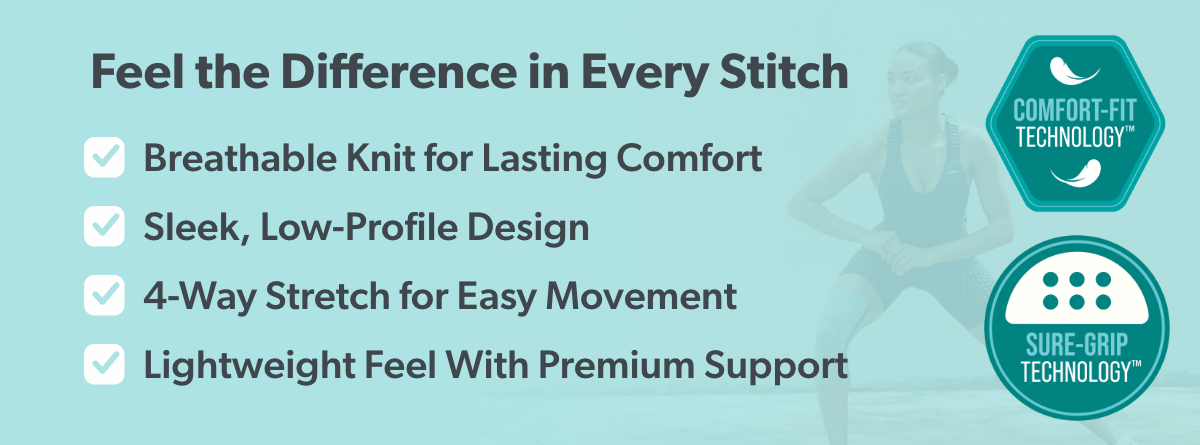 Feel the Difference in Every Stitch

Breathable Knit for Lasting Comfort

Sleek, Low-Profile Design

4-Way Stretch for Easy Movement

Lightweight Feel With Premium Support

COMFORT-FIT TECHNOLOGY™

SURE-GRIP TECHNOLOGY™